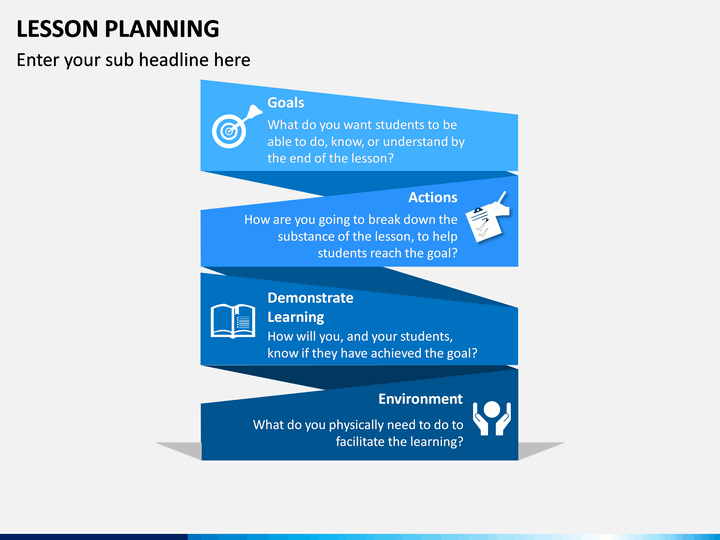 LESSON PLANNING

Enter your sub headline here

Goals

What do you want students to be able to do, know, or understand by the end of the lesson?

Actions

How are you going to break down the substance of the lesson, to help students reach the goal?

Demonstrate Learning

How will you, and your students, know if they have achieved the goal?

Environment

What do you physically need to do to facilitate the learning?